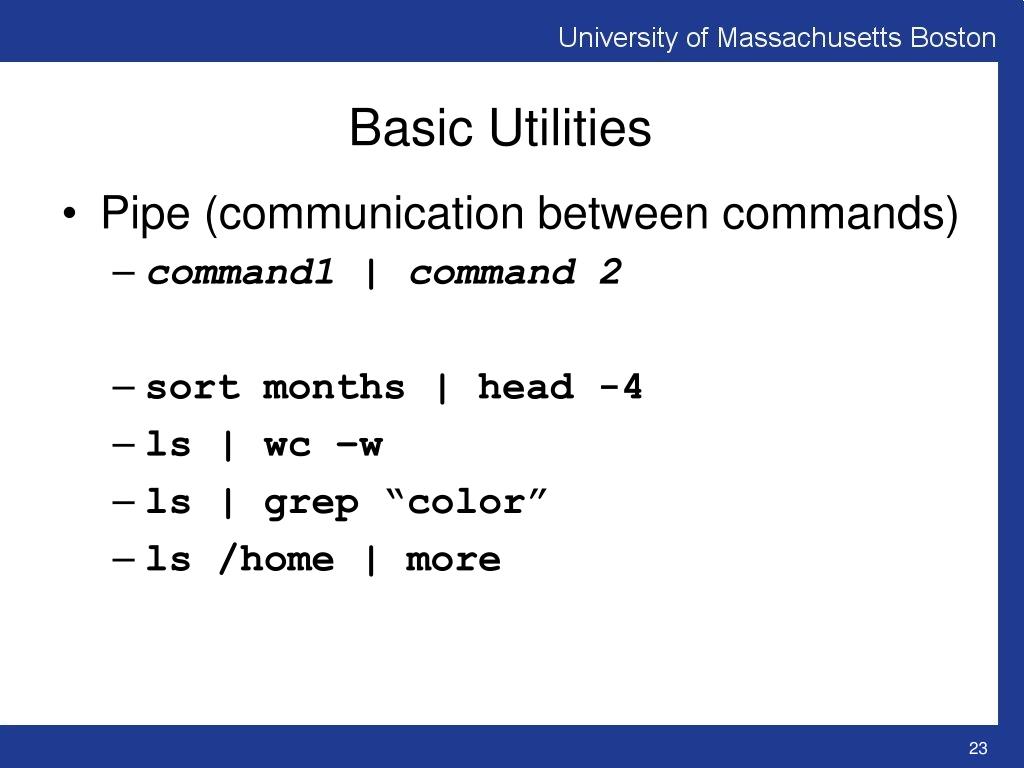 University of Massachusetts Boston

Basic Utilities

• Pipe (communication between commands)
– command1 | command 2

– sort months | head -4
– ls | wc –w
– ls | grep “color”
– ls /home | more

23